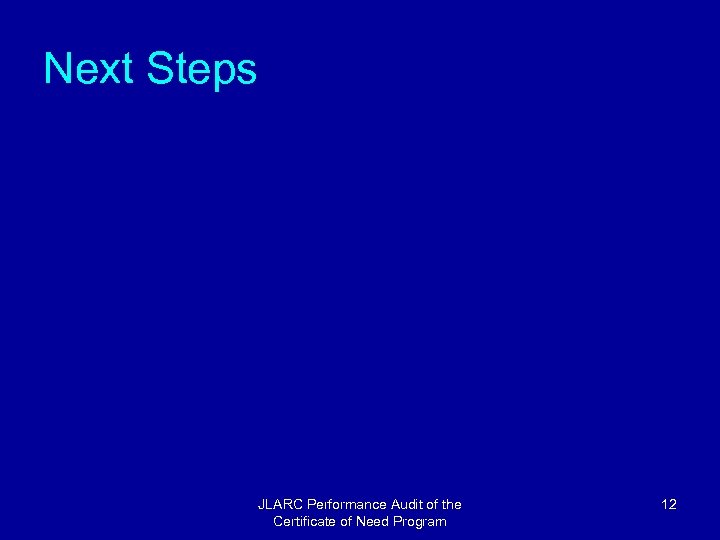 Next Steps

JLARC Performance Audit of the Certificate of Need Program

12